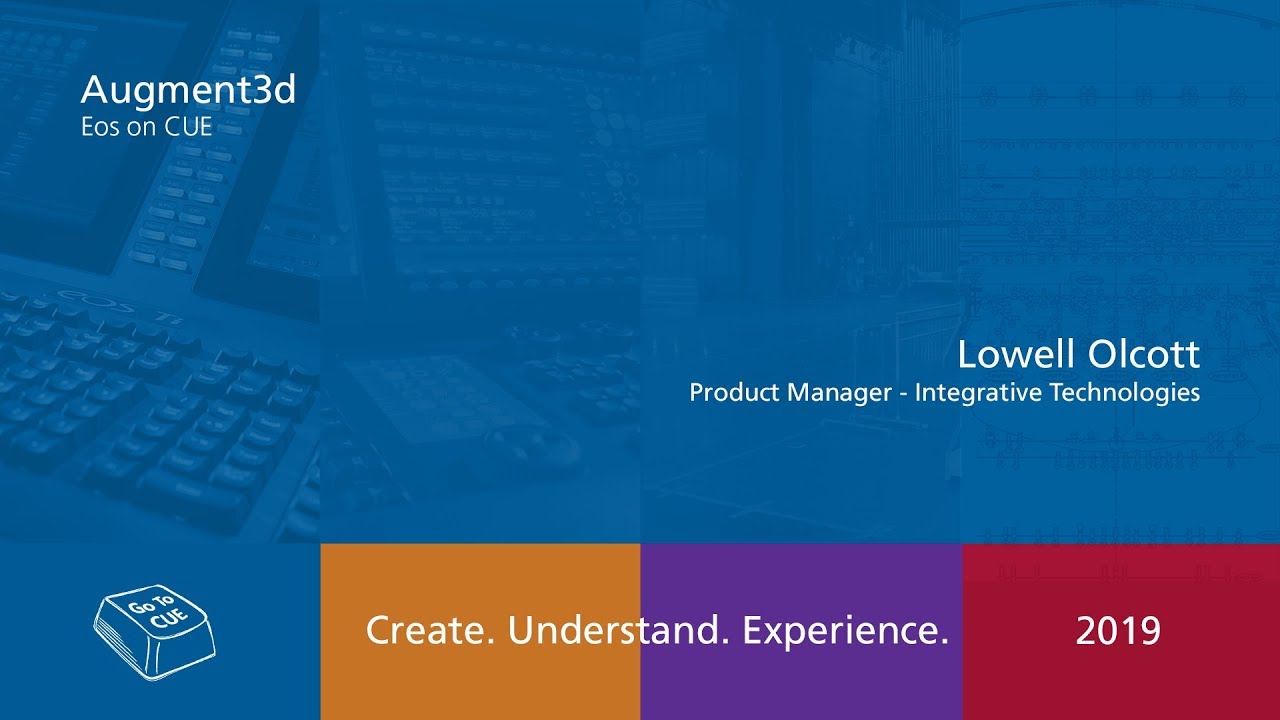 Augment3d
Eos on CUE

Lowell Olcott
Product Manager - Integrative Technologies

Go To CUE

Create. Understand. Experience.

2019